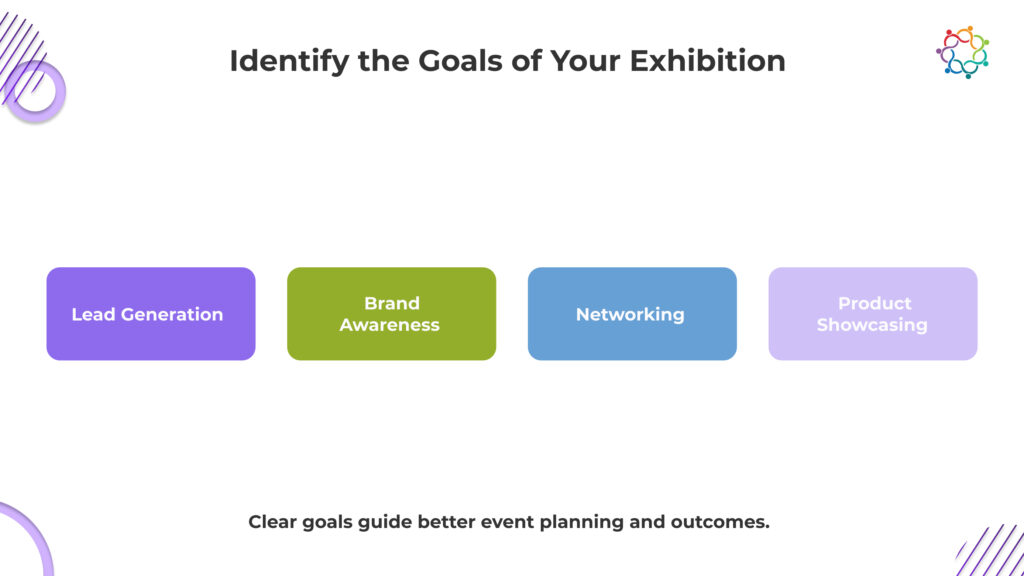 Identify the Goals of Your Exhibition

Lead Generation

Brand Awareness

Networking

Product Showcasing

Clear goals guide better event planning and outcomes.